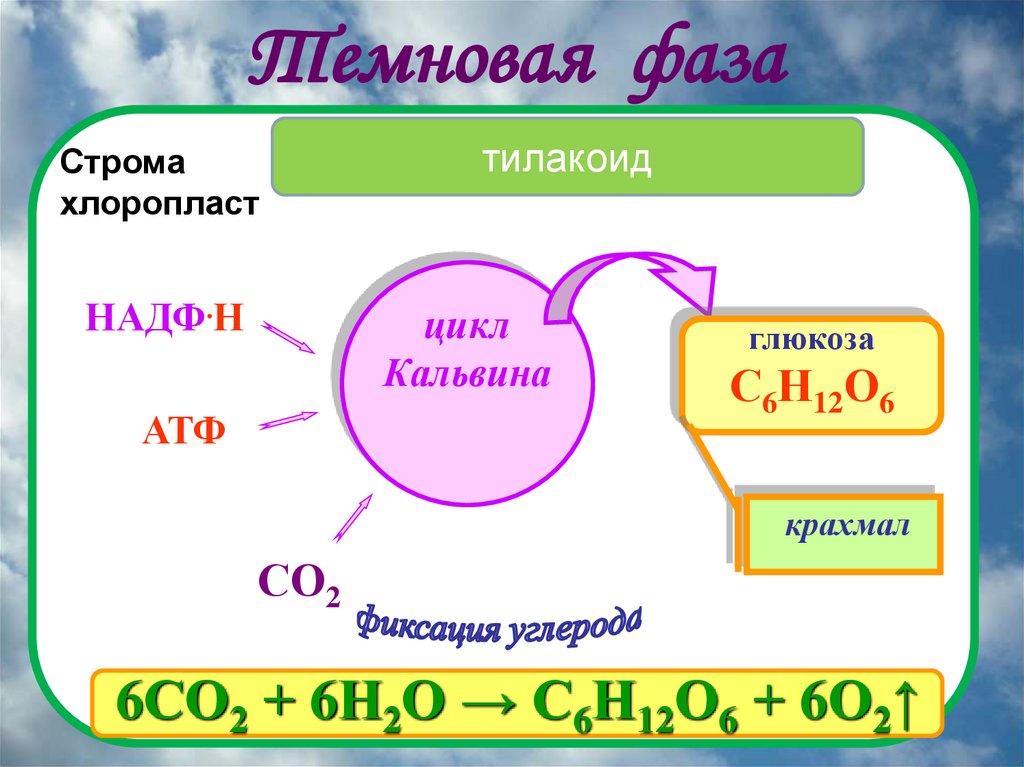 Темновая фаза

Строма хлоропласт

тилакоид

НАДФ·Н

АТФ

цикл Кальвина

глюкоза $C_6H_{12}O_6$

крахмал

$CO_2$

фиксация углерода

$6CO_2 + 6H_2O \rightarrow C_6H_{12}O_6 + 6O_2\uparrow$